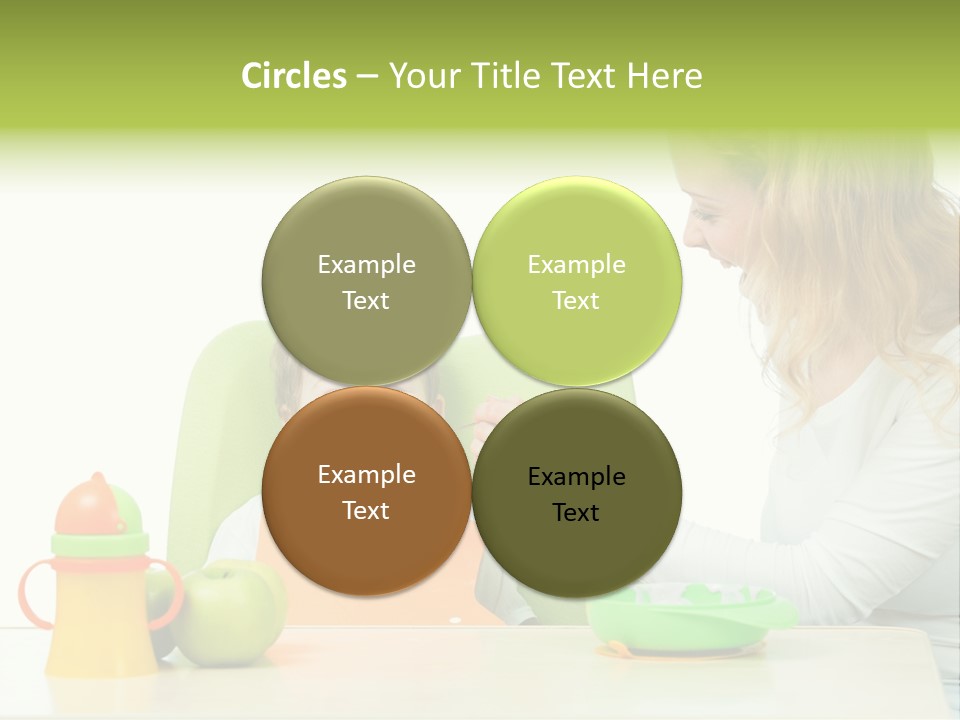 Circles – Your Title Text Here

Example Text

Example Text

Example Text

Example Text